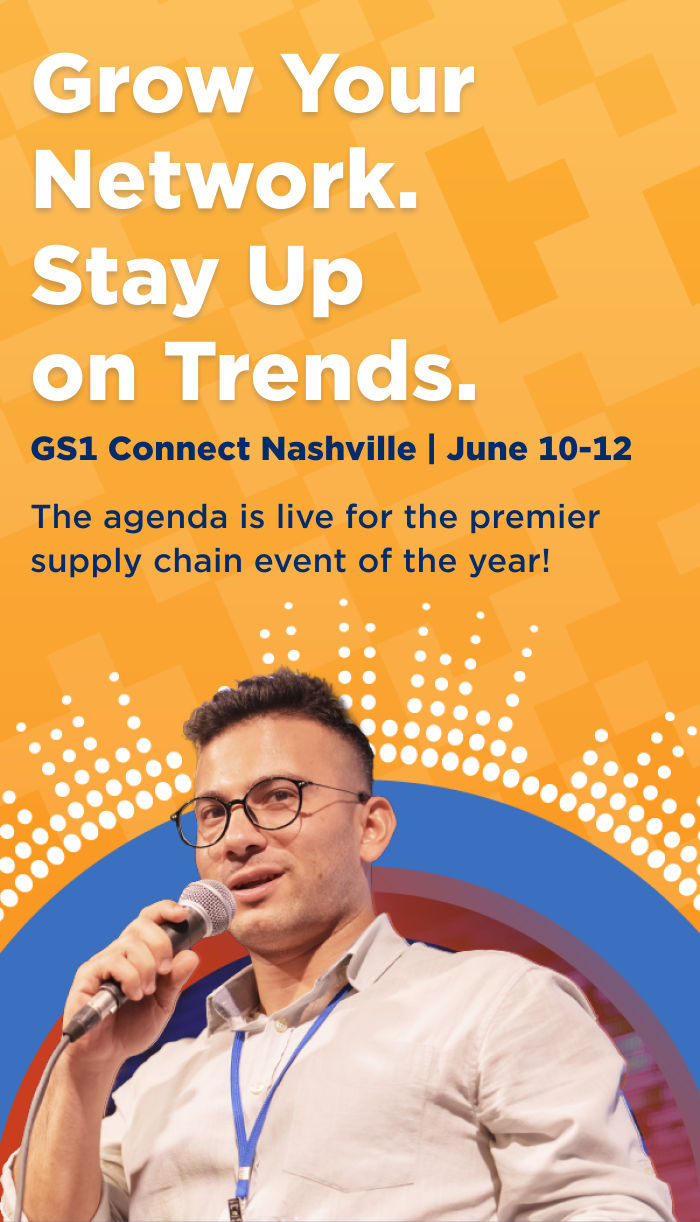 Grow Your Network. Stay Up on Trends.

GS1 Connect Nashville | June 10-12

The agenda is live for the premier supply chain event of the year!